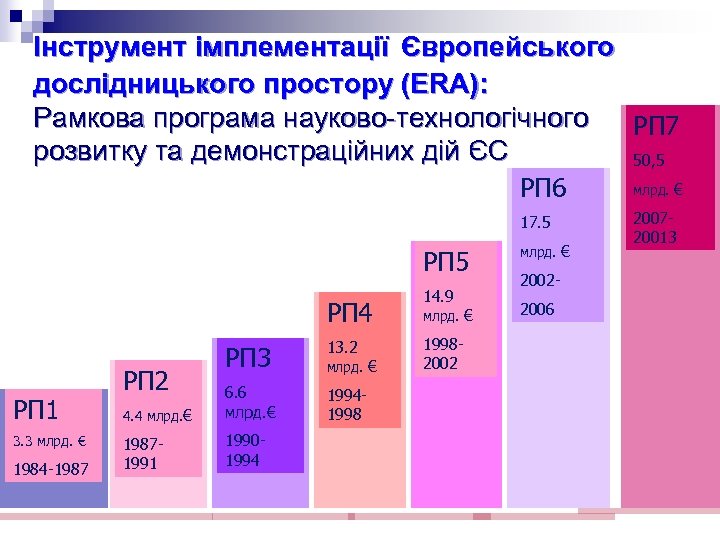 Інструмент імплементації Європейського дослідницького простору (ERA):
Рамкова програма науково-технологічного розвитку та демонстраційних дій ЄС

РП1
3.3 млрд. €
1984-1987

РП2
4.4 млрд.€
1987-1991

РП3
6.6 млрд.€
1990-1994

РП4
13.2 млрд. €
1994-1998

РП5
14.9 млрд. €
1998-2002

РП6
17.5 млрд. €
2002-2006

РП7
50,5 млрд. €
2007-20013